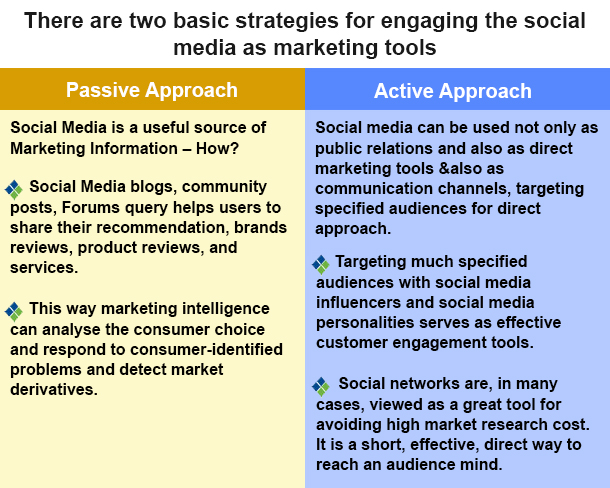 There are two basic strategies for engaging the social media as marketing tools

Passive Approach

Social Media is a useful source of Marketing Information – How?

Social Media blogs, community posts, Forums query helps users to share their recommendation, brands reviews, product reviews, and services.

This way marketing intelligence can analyse the consumer choice and respond to consumer-identified problems and detect market derivatives.

Active Approach

Social media can be used not only as public relations and also as direct marketing tools &also as communication channels, targeting specified audiences for direct approach.

Targeting much specified audiences with social media influencers and social media personalities serves as effective customer engagement tools.

Social networks are, in many cases, viewed as a great tool for avoiding high market research cost. It is a short, effective, direct way to reach an audience mind.